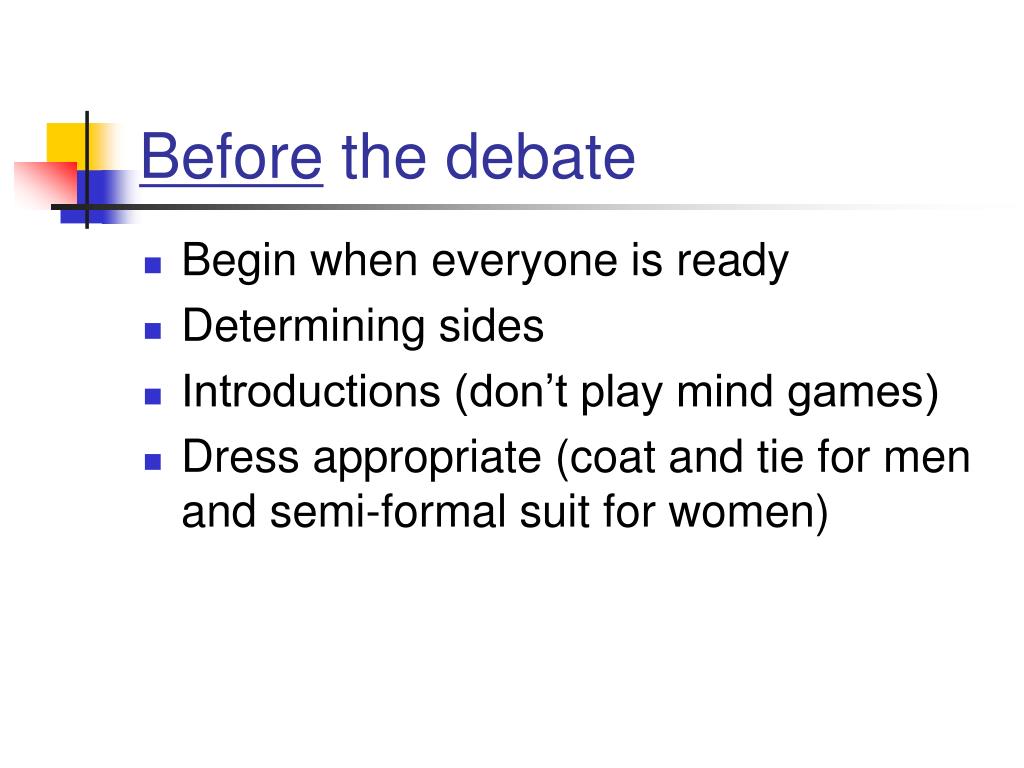 Before the debate

- Begin when everyone is ready
- Determining sides
- Introductions (don’t play mind games)
- Dress appropriate (coat and tie for men and semi-formal suit for women)